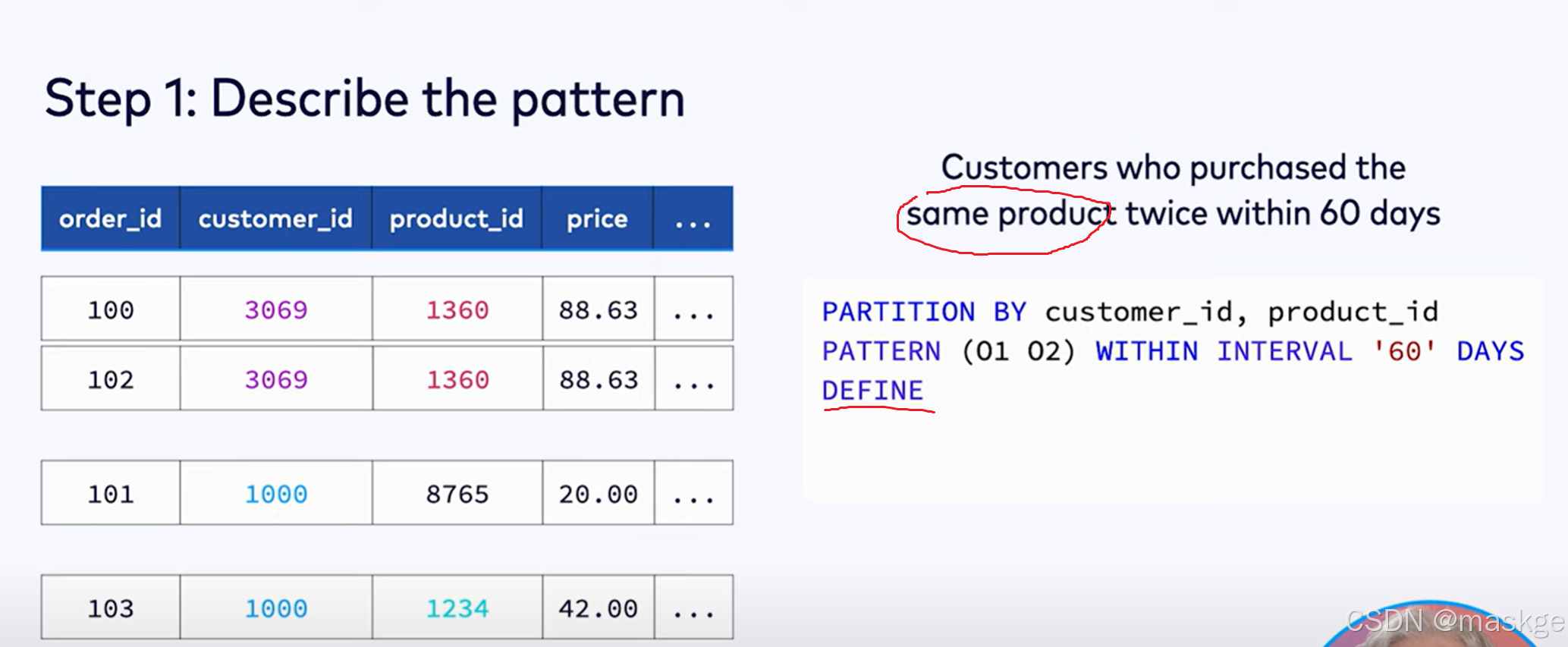 Step 1: Describe the pattern

| order_id | customer_id | product_id | price | ... |
|---|---|---|---|---|
| 100 | 3069 | 1360 | 88.63 | ... |
| 102 | 3069 | 1360 | 88.63 | ... |
| 101 | 1000 | 8765 | 20.00 | ... |
| 103 | 1000 | 1234 | 42.00 | ... |

Customers who purchased the same product twice within 60 days

PARTITION BY customer_id, product_id
PATTERN (O1 O2) WITHIN INTERVAL '60' DAYS
DEFINE

CSDN @maskge